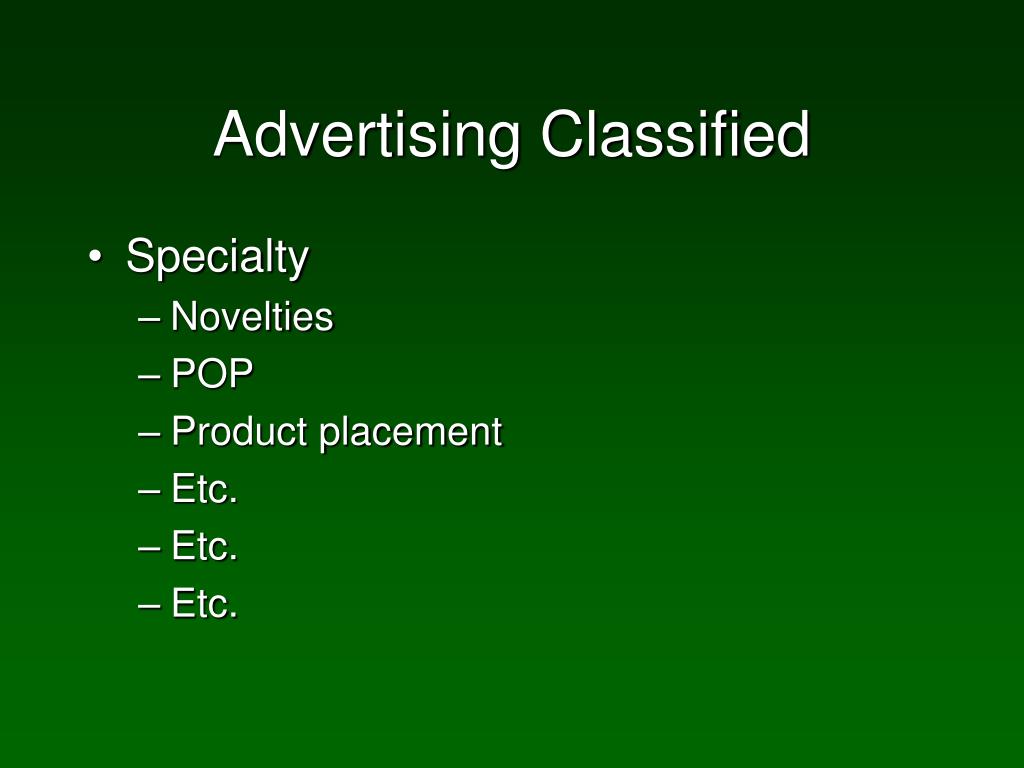 Advertising Classified

• Specialty
– Novelties
– POP
– Product placement
– Etc.
– Etc.
– Etc.